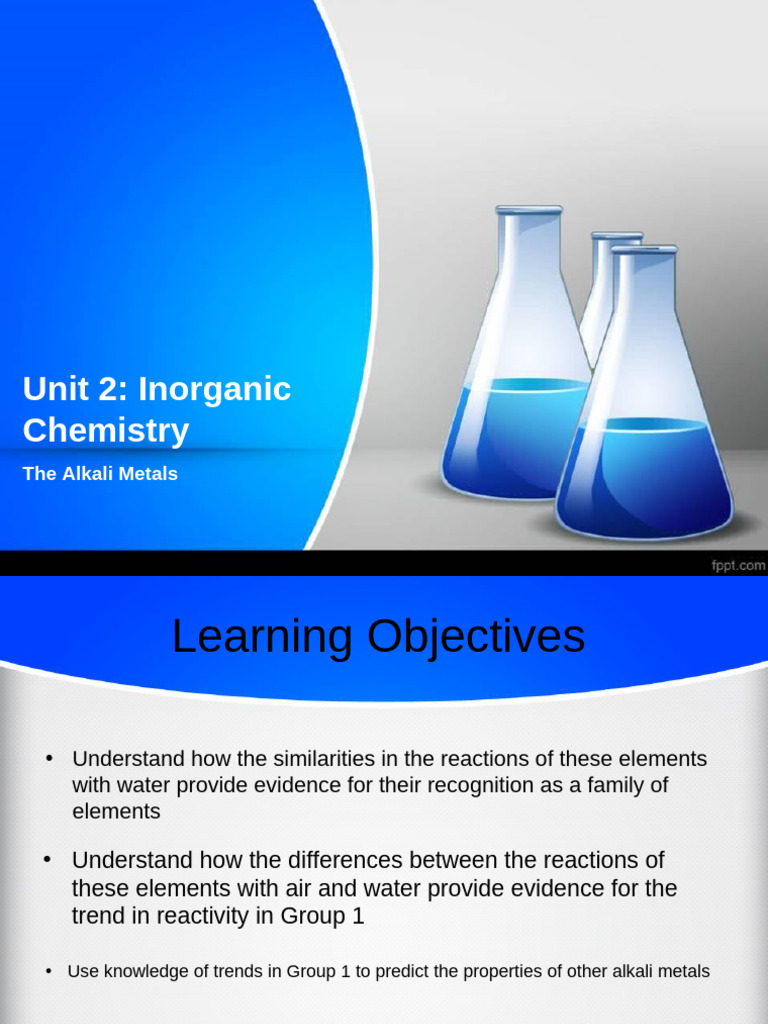 Unit 2: Inorganic Chemistry

The Alkali Metals

fppt.com

Learning Objectives

• Understand how the similarities in the reactions of these elements with water provide evidence for their recognition as a family of elements

• Understand how the differences between the reactions of these elements with air and water provide evidence for the trend in reactivity in Group 1

• Use knowledge of trends in Group 1 to predict the properties of other alkali metals